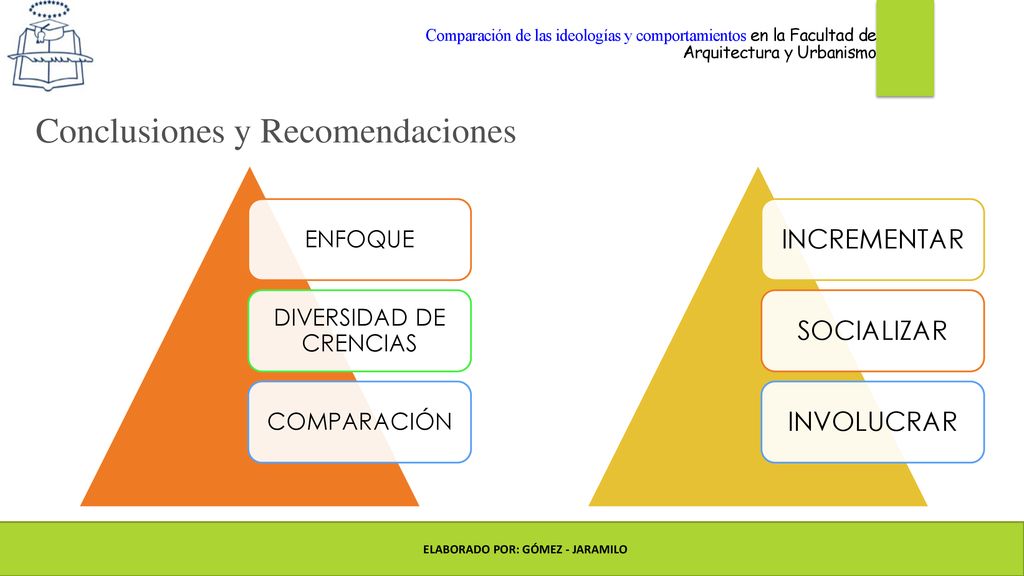 Comparación de las ideologías y comportamientos en la Facultad de Arquitectura y Urbanismo

Conclusiones y Recomendaciones

ENFOQUE

DIVERSIDAD DE CRENCIAS

COMPARACIÓN

INCREMENTAR

SOCIALIZAR

INVOLUCRAR

ELABORADO POR: GÓMEZ - JARAMILO